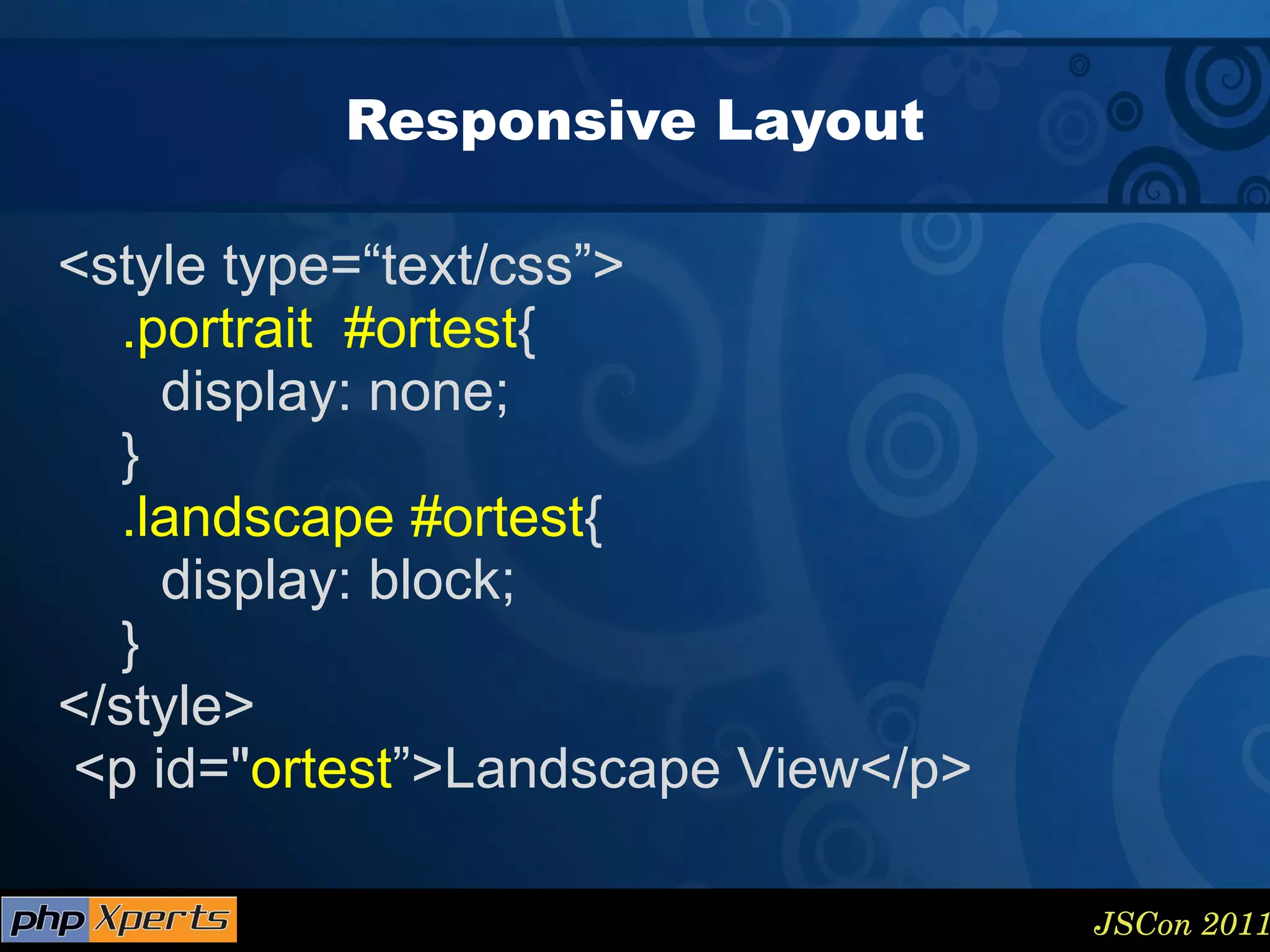 Responsive Layout

<style type=“text/css”>
.portrait #ortest{
display: none;
}
.landscape #ortest{
display: block;
}
</style>
<p id="ortest”>Landscape View</p>

php Xperts

JSCon 2011